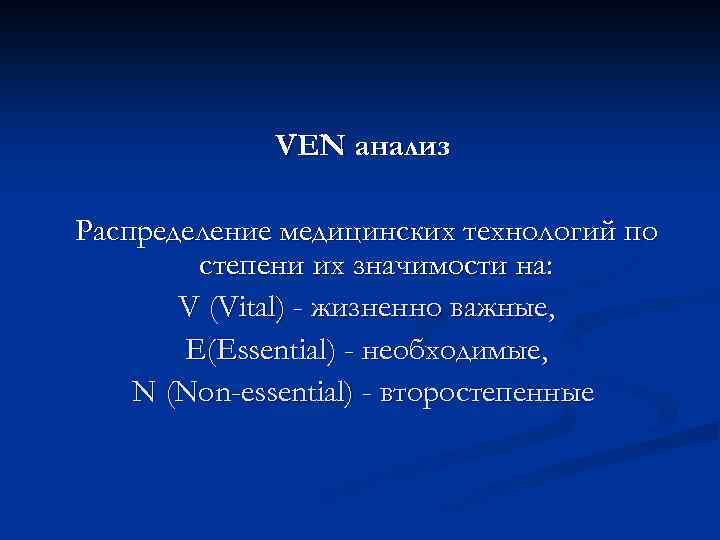 VEN анализ

Распределение медицинских технологий по степени их значимости на:
V (Vital) - жизненно важные,
E(Essential) - необходимые,
N (Non-essential) - второстепенные